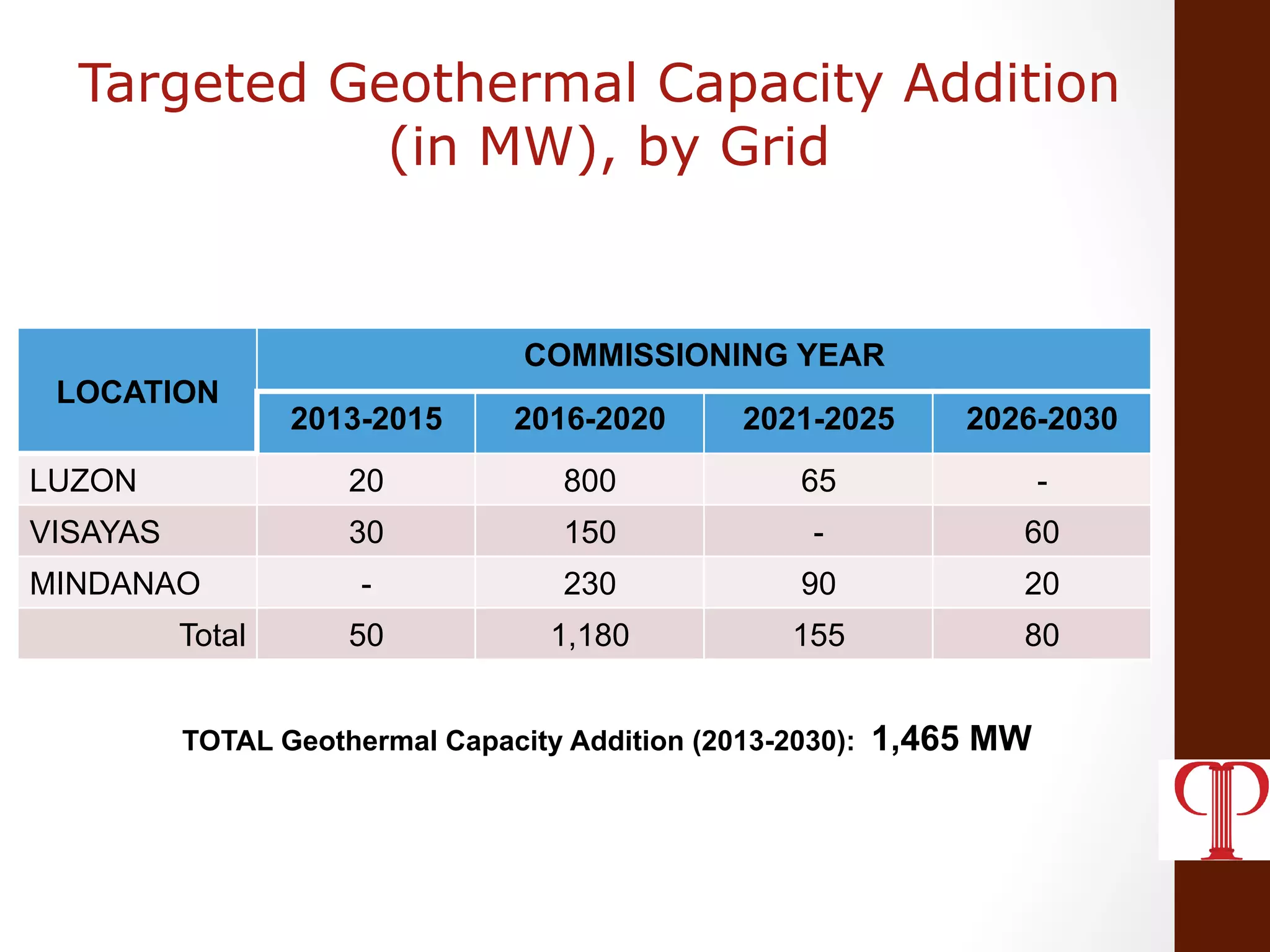 Targeted Geothermal Capacity Addition (in MW), by Grid

| LOCATION | COMMISSIONING YEAR | | | |
|---|---|---|---|---|
| | 2013-2015 | 2016-2020 | 2021-2025 | 2026-2030 |
| LUZON | 20 | 800 | 65 | - |
| VISAYAS | 30 | 150 | - | 60 |
| MINDANAO | - | 230 | 90 | 20 |
| Total | 50 | 1,180 | 155 | 80 |

TOTAL Geothermal Capacity Addition (2013-2030): 1,465 MW